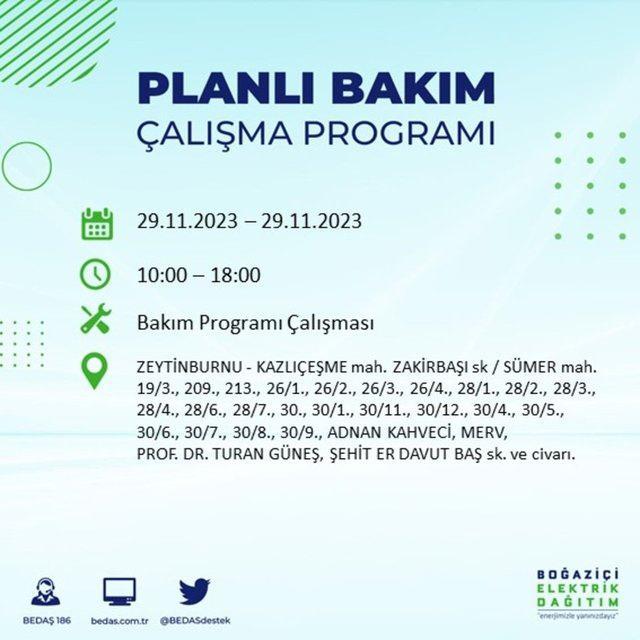 PLANLI BAKIM
ÇALIŞMA PROGRAMI

29.11.2023 – 29.11.2023

10:00 – 18:00

Bakım Programı Çalışması

ZEYTİNBURNU - KAZLIÇEŞME mah. ZAKİRBAŞI sk / SÜMER mah. 19/3., 209., 213., 26/1., 26/2., 26/3., 26/4., 28/1., 28/2., 28/3., 28/4., 28/6., 28/7., 30., 30/1., 30/11., 30/12., 30/4., 30/5., 30/6., 30/7., 30/8., 30/9., ADNAN KAHVECİ, MERV, PROF. DR. TURAN GÜNEŞ, ŞEHİT ER DAVUT BAŞ sk. ve civarı.

BEDAŞ 186
bedas.com.tr
@BEDASdestek

BOĞAZİÇİ
ELEKTRİK
DAĞITIM
"enerjimizle yanınızdayız"